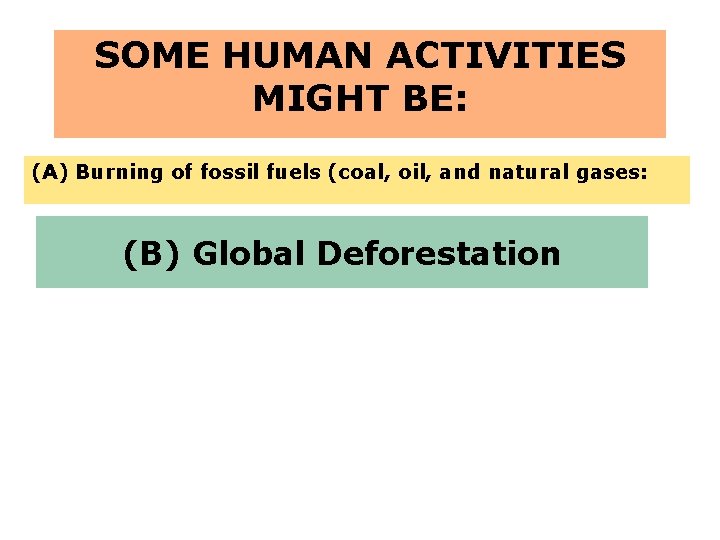 SOME HUMAN ACTIVITIES MIGHT BE:

(A) Burning of fossil fuels (coal, oil, and natural gases:

(B) Global Deforestation